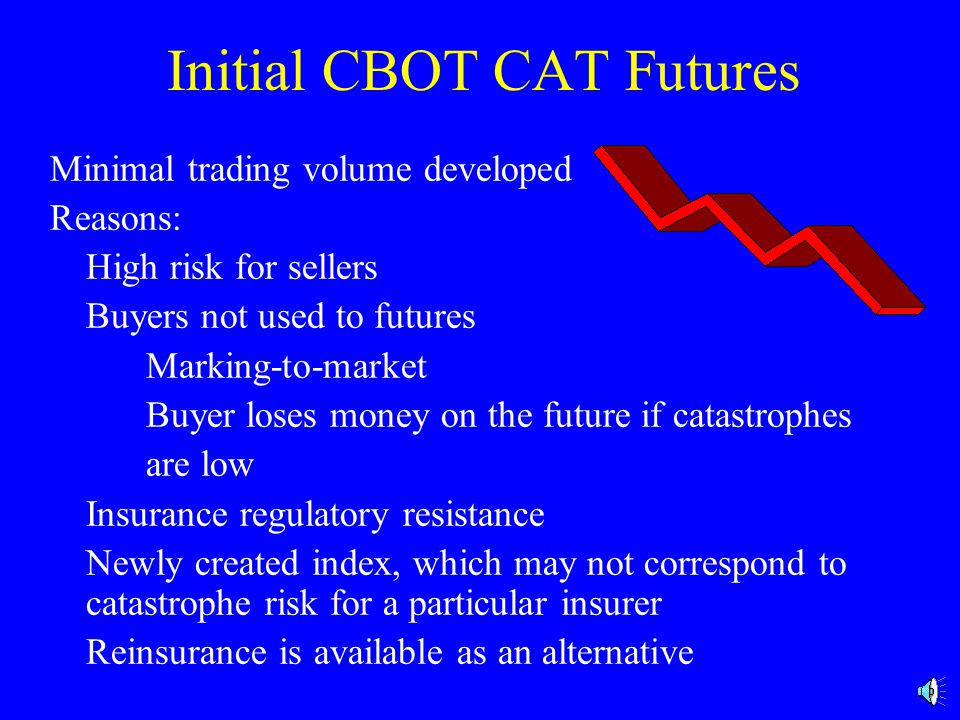 Initial CBOT CAT Futures

Minimal trading volume developed

Reasons:

High risk for sellers

Buyers not used to futures

Marking-to-market

Buyer loses money on the future if catastrophes are low

Insurance regulatory resistance

Newly created index, which may not correspond to catastrophe risk for a particular insurer

Reinsurance is available as an alternative